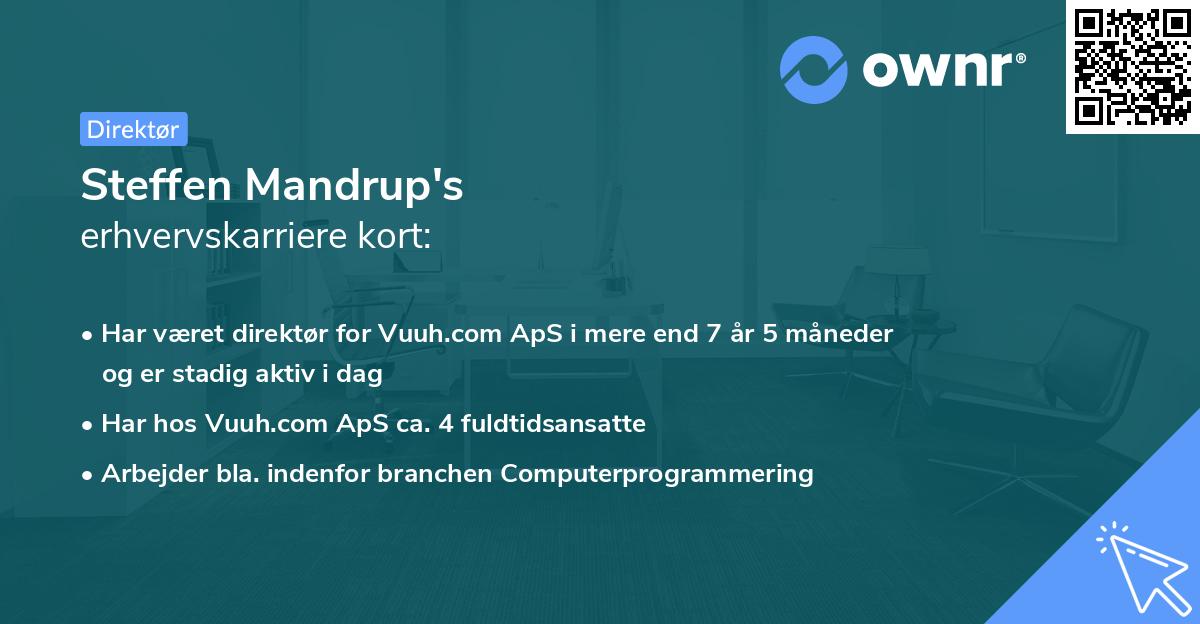 ownr®

Direktør

Steffen Mandrup's
erhvervskarriere kort:

• Har været direktør for Vuuh.com ApS i mere end 7 år 5 måneder og er stadig aktiv i dag
• Har hos Vuuh.com ApS ca. 4 fuldtidsansatte
• Arbejder bla. indenfor branchen Computerprogrammering